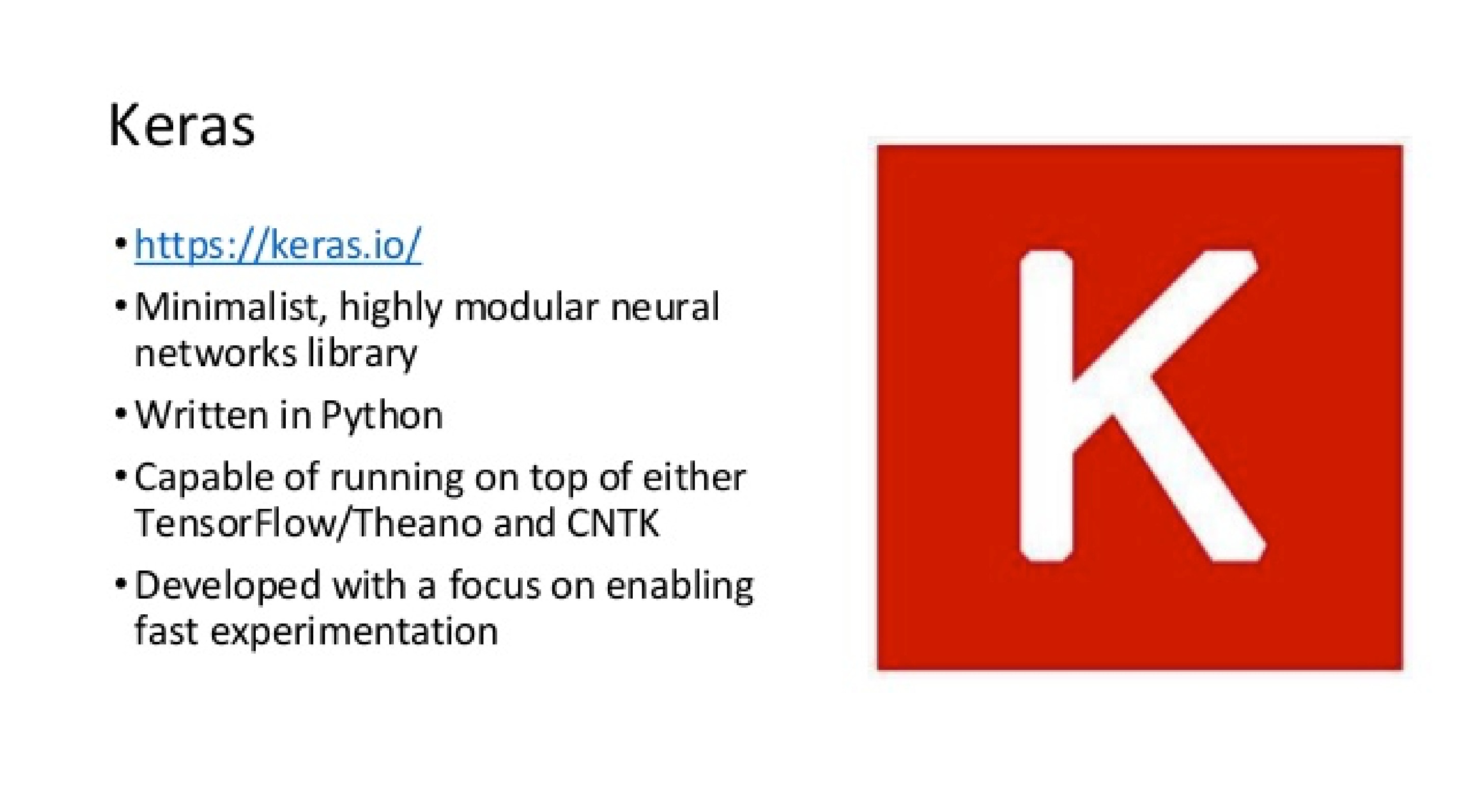 Keras

• https://keras.io/
• Minimalist, highly modular neural networks library
• Written in Python
• Capable of running on top of either TensorFlow/Theano and CNTK
• Developed with a focus on enabling fast experimentation

K